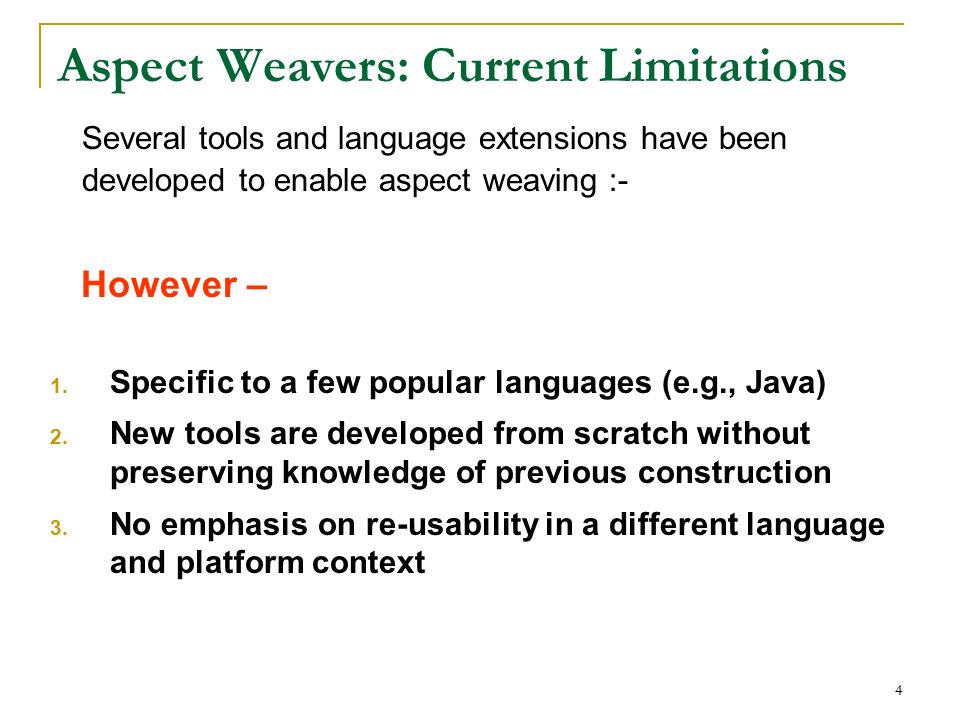 Aspect Weavers: Current Limitations

Several tools and language extensions have been developed to enable aspect weaving :-

However –

1. Specific to a few popular languages (e.g., Java)
2. New tools are developed from scratch without preserving knowledge of previous construction
3. No emphasis on re-usability in a different language and platform context

4